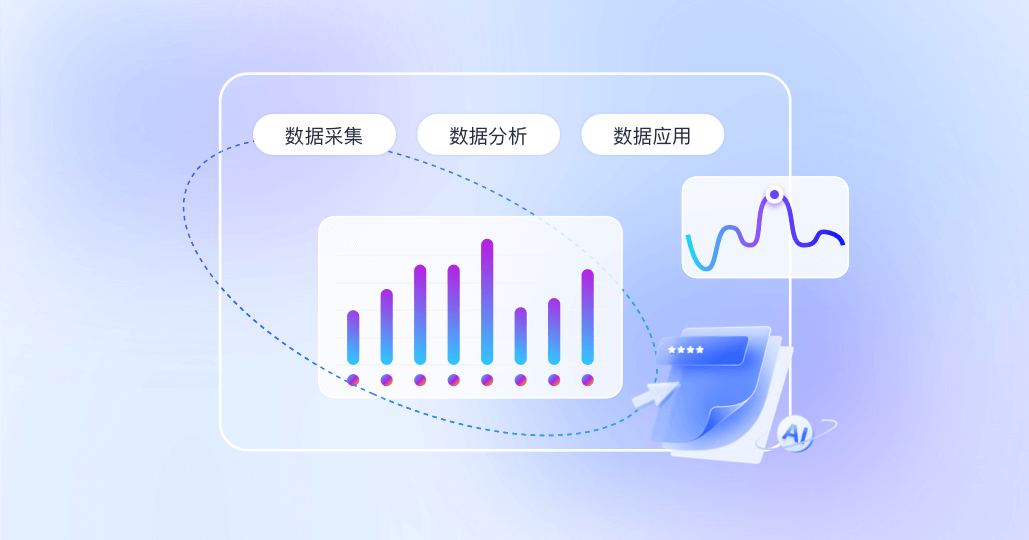 数据采集

数据分析

数据应用

****

AI